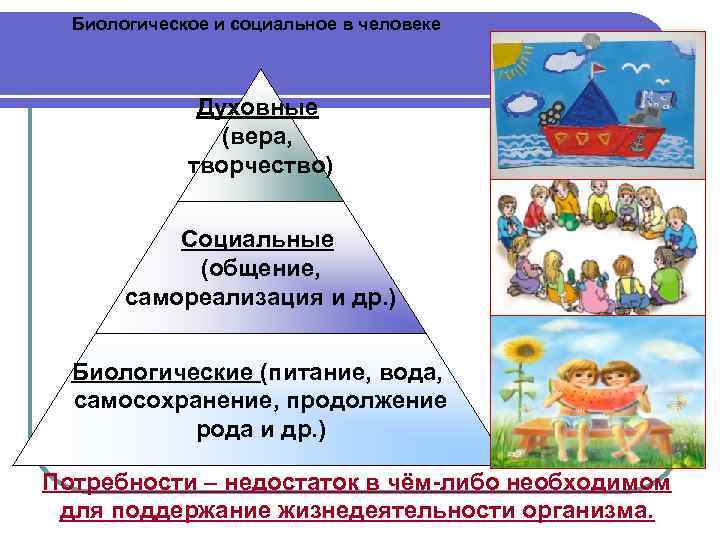 Биологическое и социальное в человеке

Духовные (вера, творчество)

Социальные (общение, самореализация и др.)

Биологические (питание, вода, самосохранение, продолжение рода и др.)

Потребности – недостаток в чём-либо необходимом для поддержание жизнедеятельности организма.